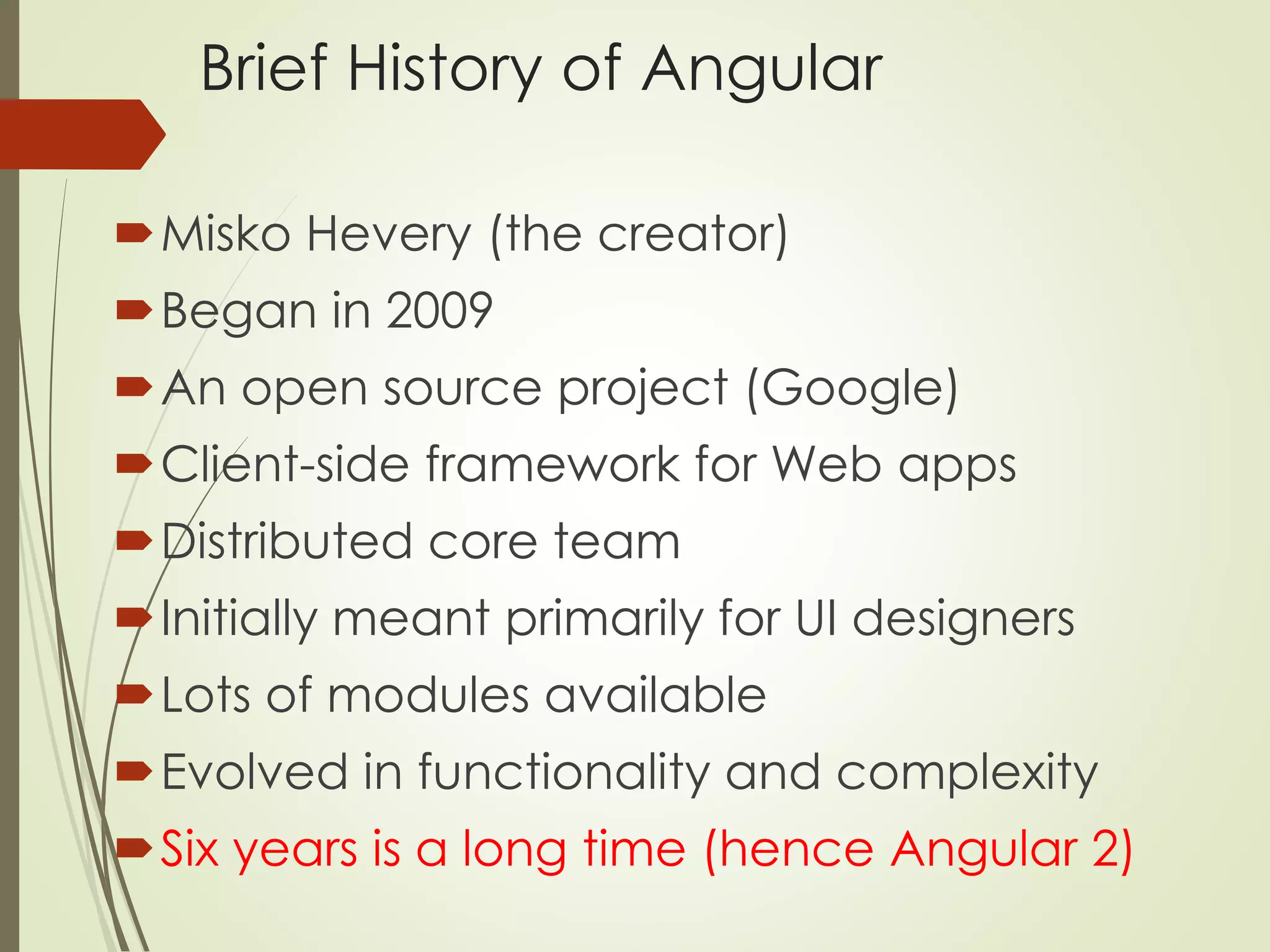 Brief History of Angular

Misko Hevery (the creator)

Began in 2009

An open source project (Google)

Client-side framework for Web apps

Distributed core team

Initially meant primarily for UI designers

Lots of modules available

Evolved in functionality and complexity

Six years is a long time (hence Angular 2)